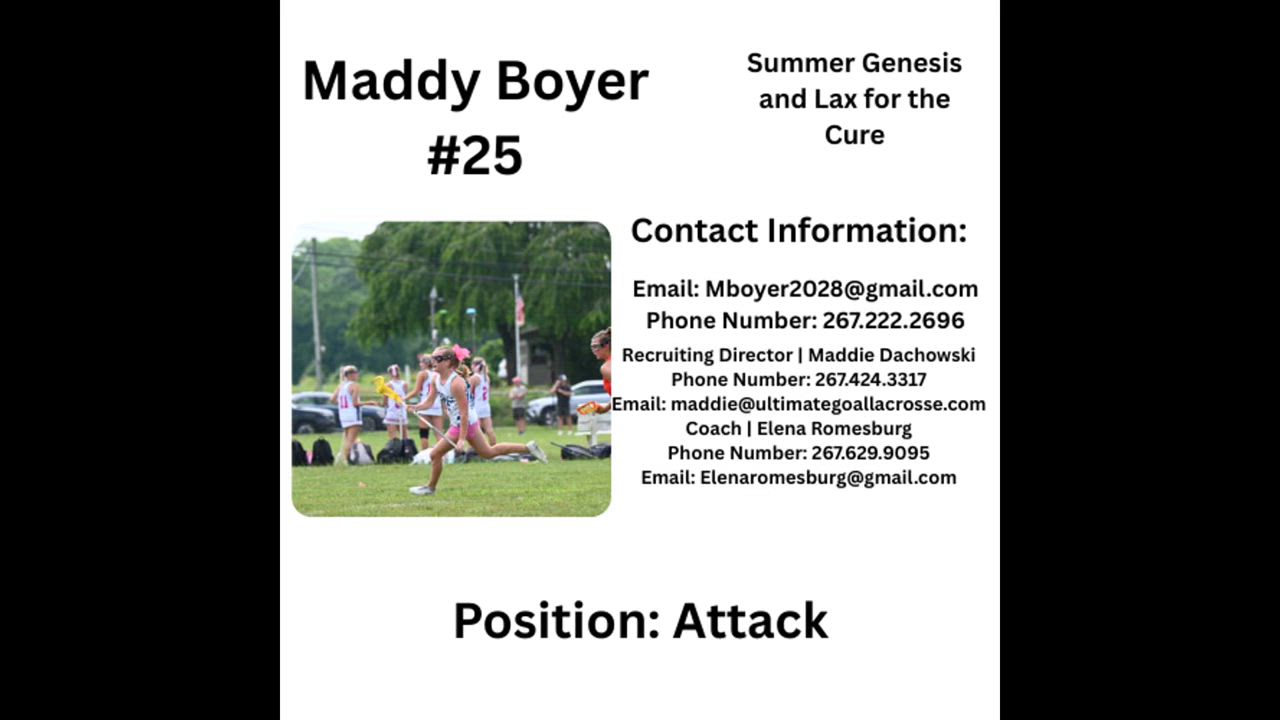 Maddy Boyer
#25

Summer Genesis and Lax for the Cure

Contact Information:

Email: Mboyer2028@gmail.com
Phone Number: 267.222.2696
Recruiting Director | Maddie Dachowski
Phone Number: 267.424.3317
Email: maddie@ultimategoallacrosse.com
Coach | Elena Romesburg
Phone Number: 267.629.9095
Email: Elenaromesburg@gmail.com

Position: Attack